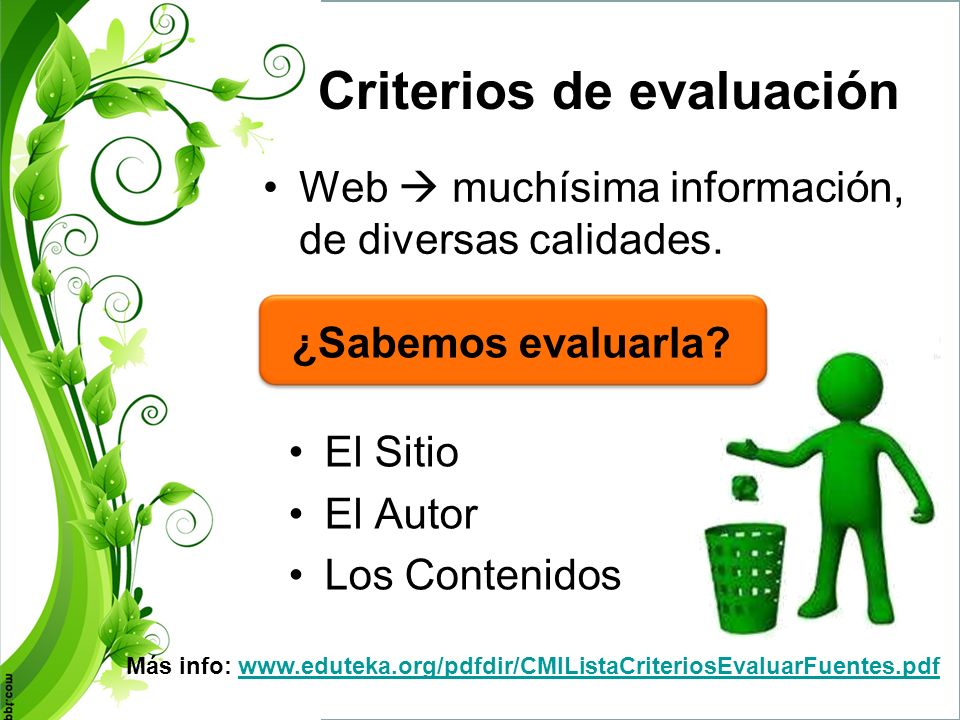 Criterios de evaluación

• Web → muchísima información, de diversas calidades.

¿Sabemos evaluarla?

• El Sitio
• El Autor
• Los Contenidos

Más info: www.eduteka.org/pdfdir/CMIListaCriteriosEvaluarFuentes.pdf